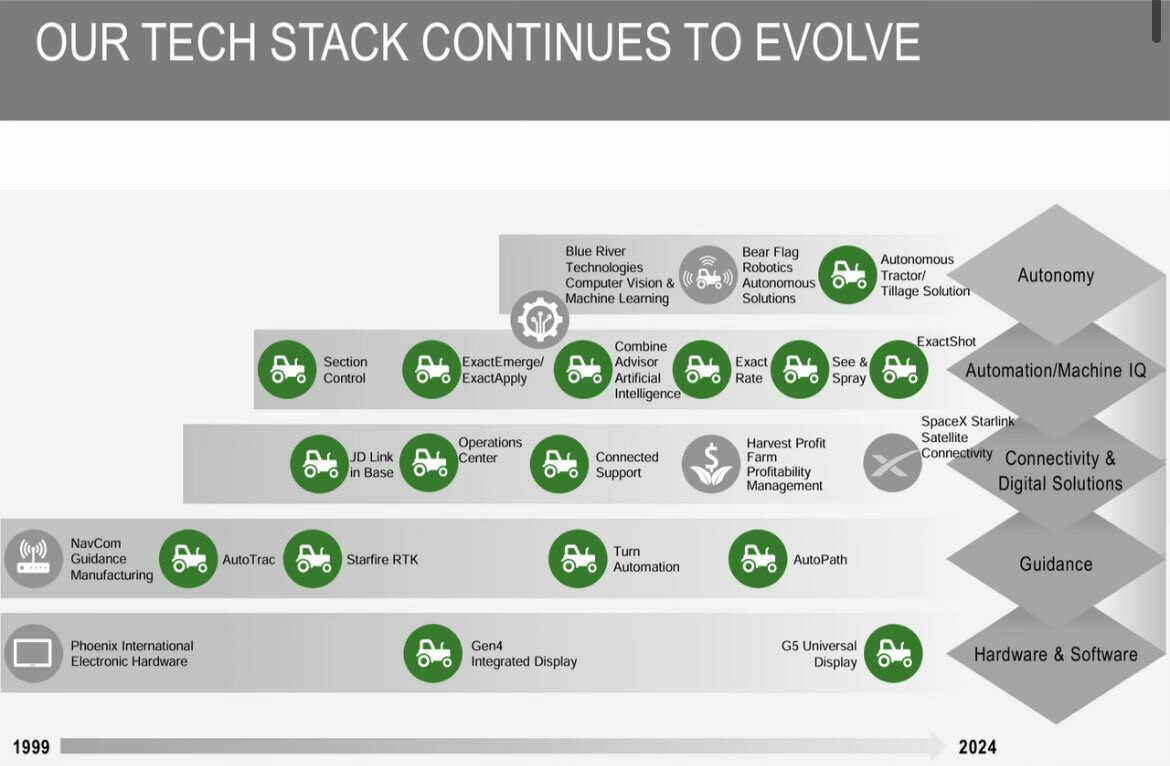 OUR TECH STACK CONTINUES TO EVOLVE

Blue River Technologies Computer Vision & Machine Learning

Bear Flag Robotics Autonomous Solutions

Autonomous Tractor/ Tillage Solution

Autonomy

Section Control

ExactEmerge/ ExactApply

Combine Advisor Artificial Intelligence

Exact Rate

See & Spray

ExactShot

Automation/Machine IQ

JD Link in Base

Operations Center

Connected Support

Harvest Profit Farm Profitability Management

SpaceX Starlink Satellite Connectivity

Connectivity & Digital Solutions

NavCom Guidance Manufacturing

AutoTrac

Starfire RTK

Turn Automation

AutoPath

Guidance

Phoenix International Electronic Hardware

Gen4 Integrated Display

G5 Universal Display

Hardware & Software

1999

2024